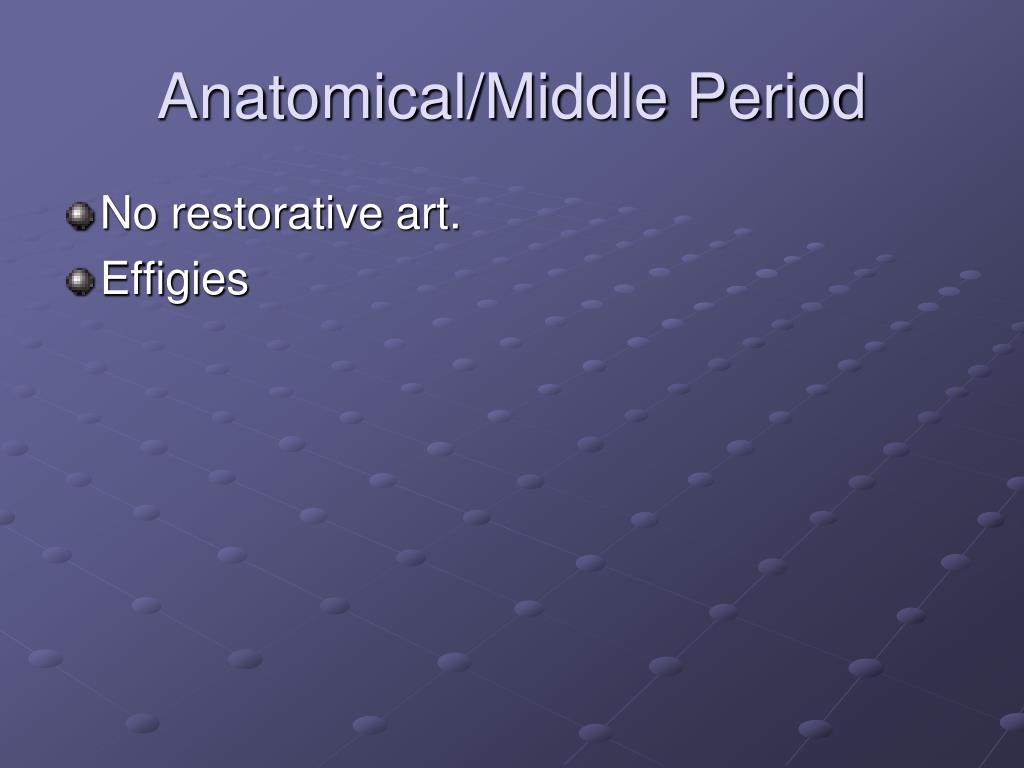 Anatomical/Middle Period

No restorative art.
Effigies